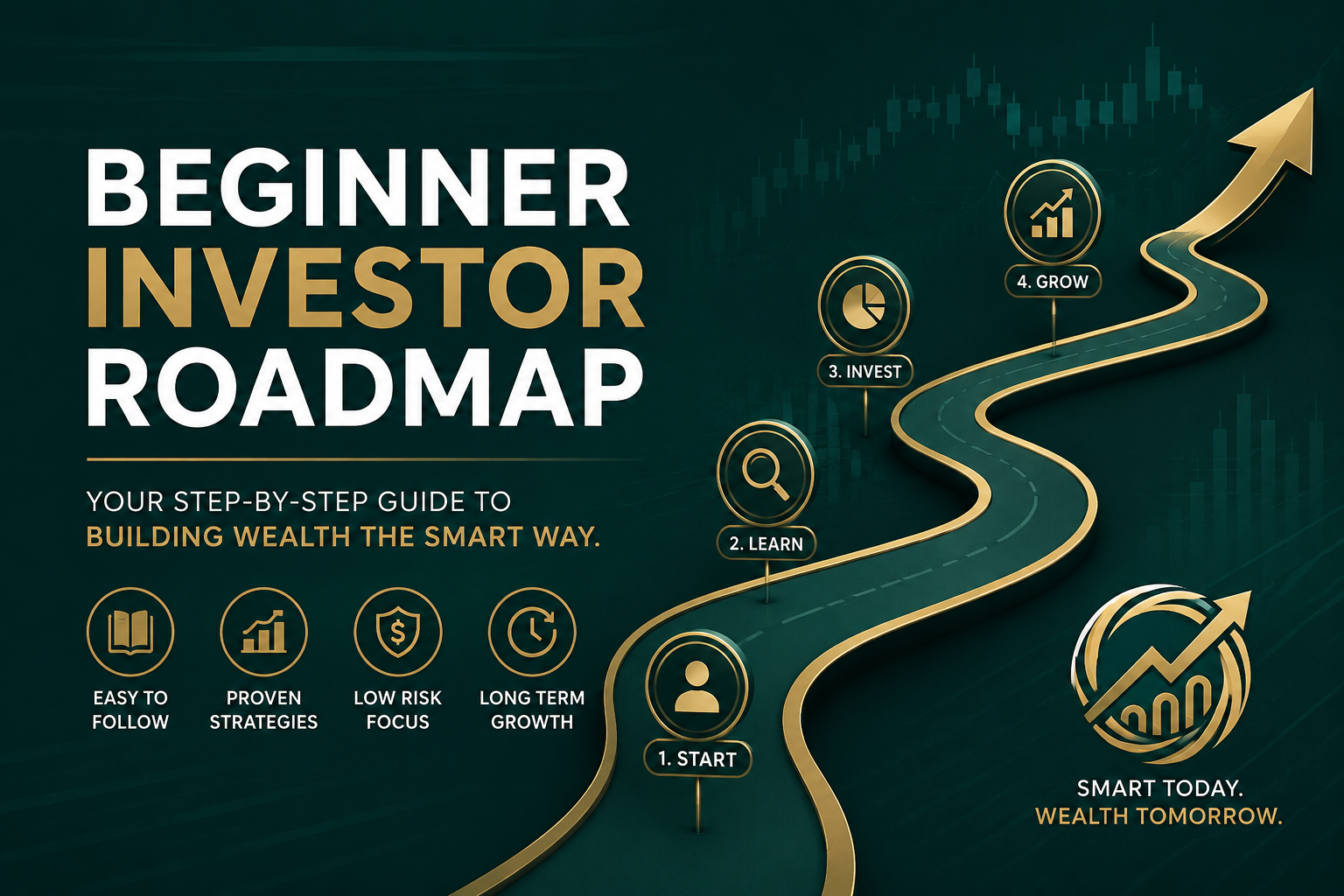 BEGINNER
INVESTOR
ROADMAP

YOUR STEP-BY-STEP GUIDE TO
BUILDING WEALTH THE SMART WAY.

EASY TO FOLLOW

PROVEN STRATEGIES

LOW RISK FOCUS

LONG TERM GROWTH

1. START

2. LEARN

3. INVEST

4. GROW

SMART TODAY.
WEALTH TOMORROW.